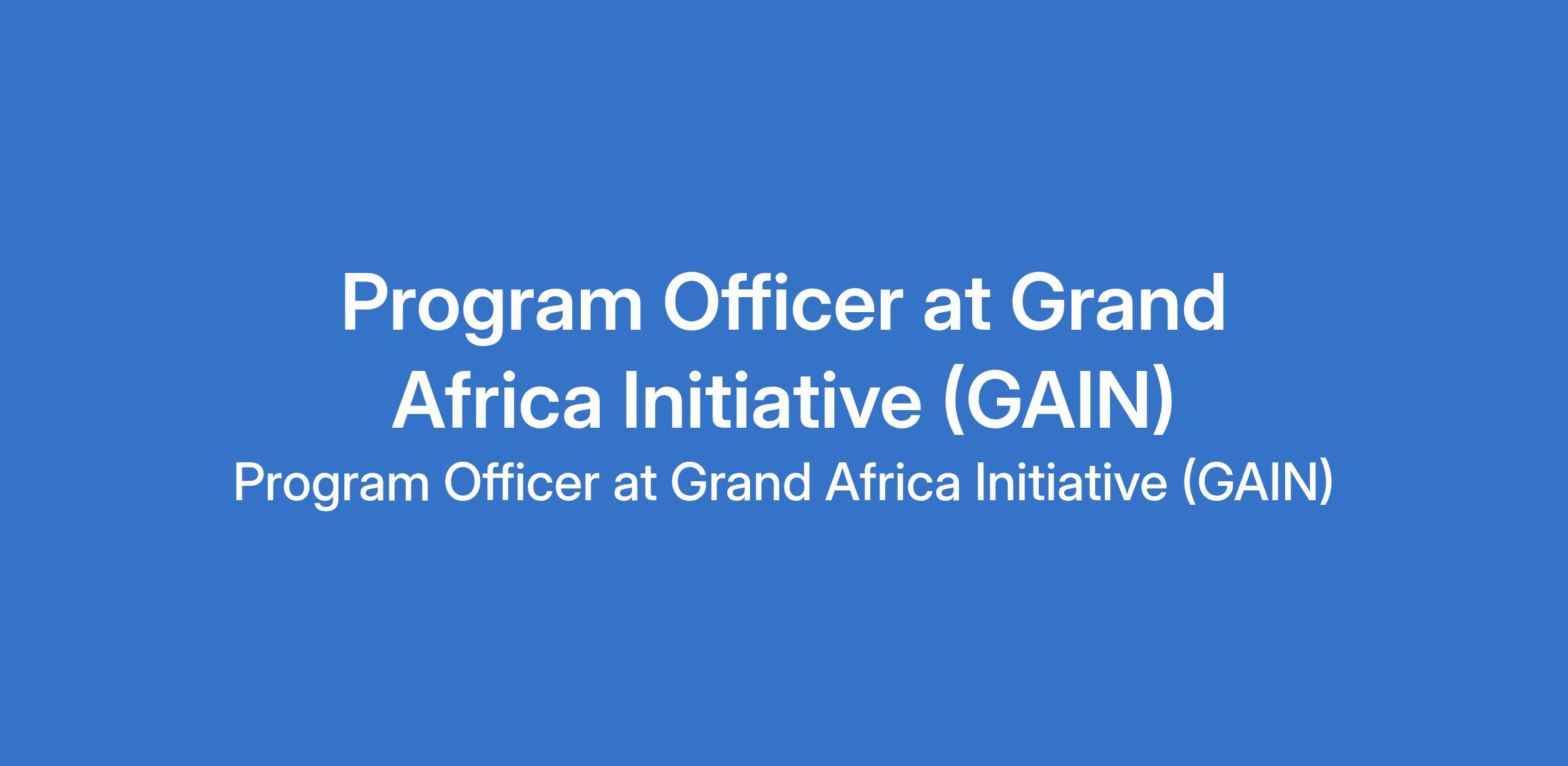 Program Officer at Grand Africa Initiative (GAIN)

Program Officer at Grand Africa Initiative (GAIN)